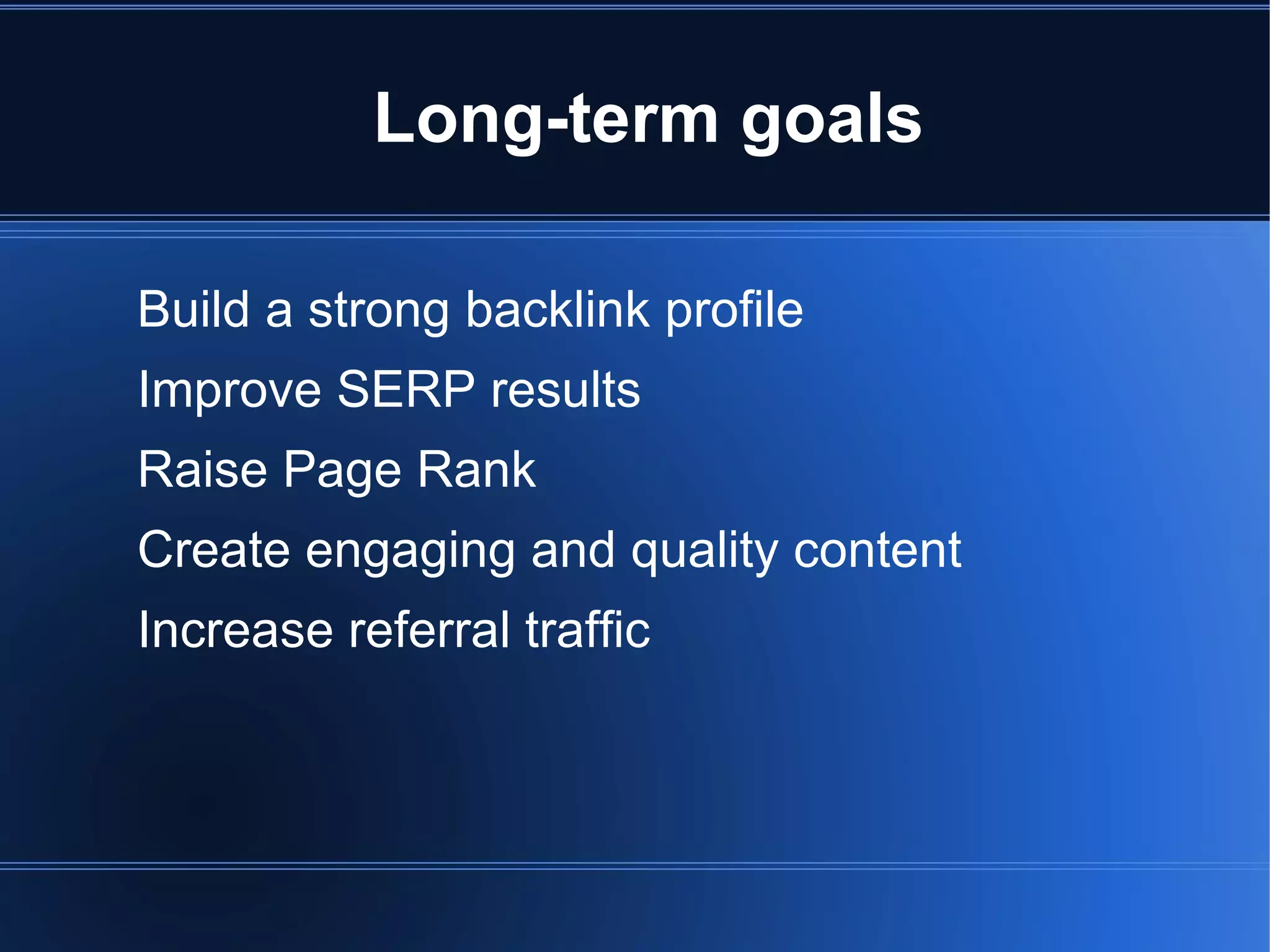 Long-term goals

Build a strong backlink profile

Improve SERP results

Raise Page Rank

Create engaging and quality content

Increase referral traffic